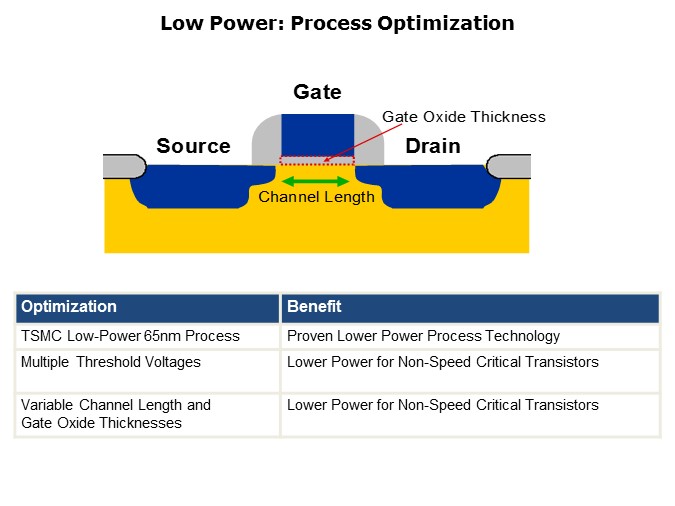 Low Power: Process Optimization

Gate

Gate Oxide Thickness

Source

Drain

Channel Length

| Optimization | Benefit |
|---|---|
| TSMC Low-Power 65nm Process | Proven Lower Power Process Technology |
| Multiple Threshold Voltages | Lower Power for Non-Speed Critical Transistors |
| Variable Channel Length and Gate Oxide Thicknesses | Lower Power for Non-Speed Critical Transistors |